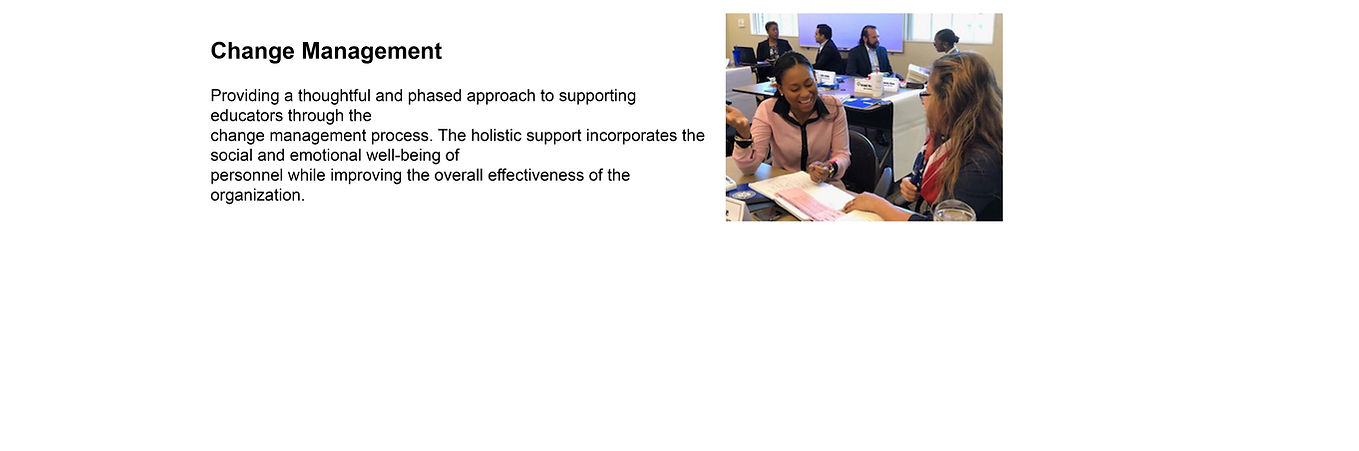 Change Management

Providing a thoughtful and phased approach to supporting educators through the change management process. The holistic support incorporates the social and emotional well-being of personnel while improving the overall effectiveness of the organization.